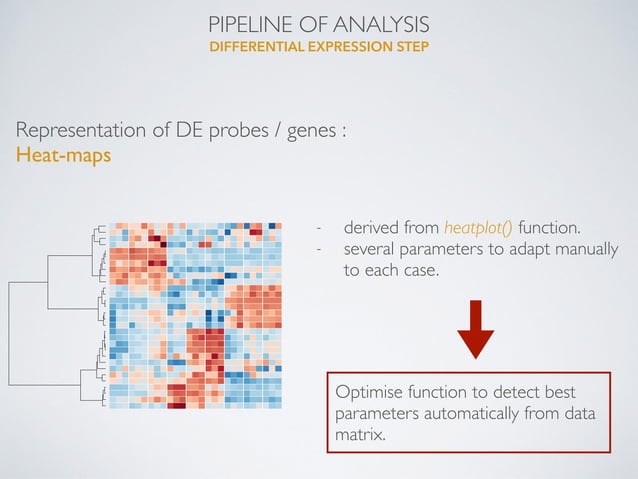 PIPELINE OF ANALYSIS
DIFFERENTIAL EXPRESSION STEP

Representation of DE probes / genes :
Heat-maps

- derived from heatplot() function.
- several parameters to adapt manually to each case.

Optimise function to detect best parameters automatically from data matrix.